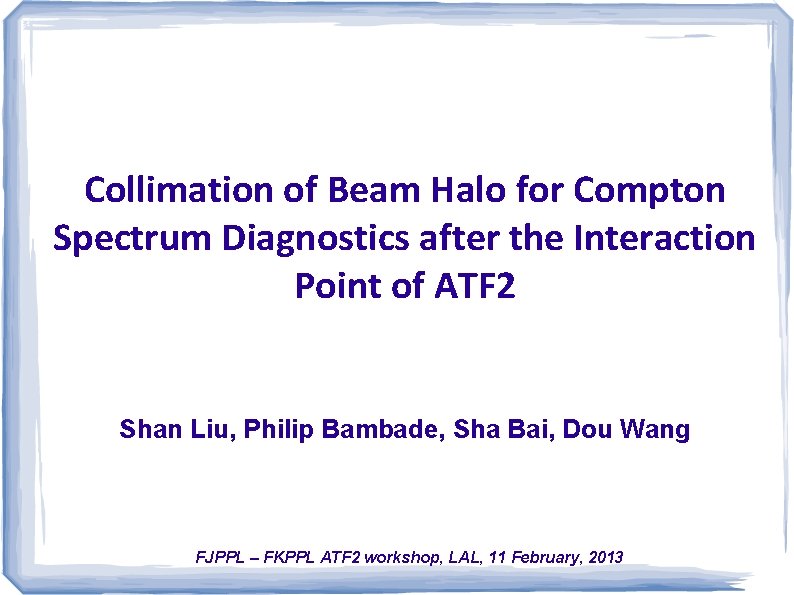 Collimation of Beam Halo for Compton Spectrum Diagnostics after the Interaction Point of ATF2

Shan Liu, Philip Bambade, Sha Bai, Dou Wang

FJPPL – FKPPL ATF2 workshop, LAL, 11 February, 2013